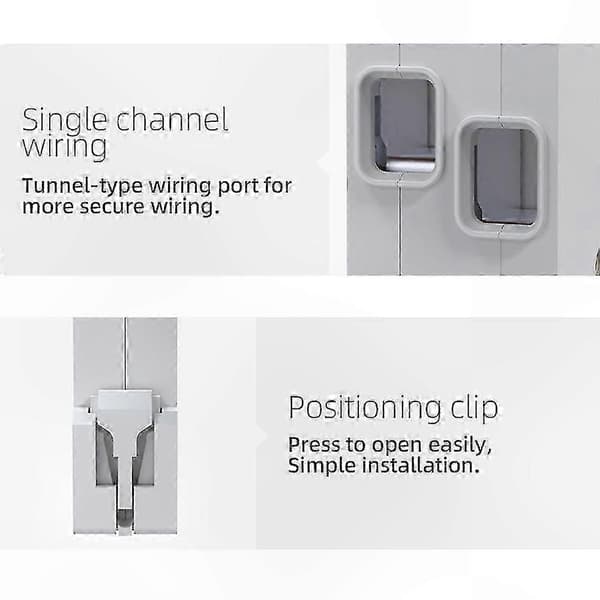 Single channel wiring

Tunnel-type wiring port for more secure wiring.

Positioning clip

Press to open easily, Simple installation.